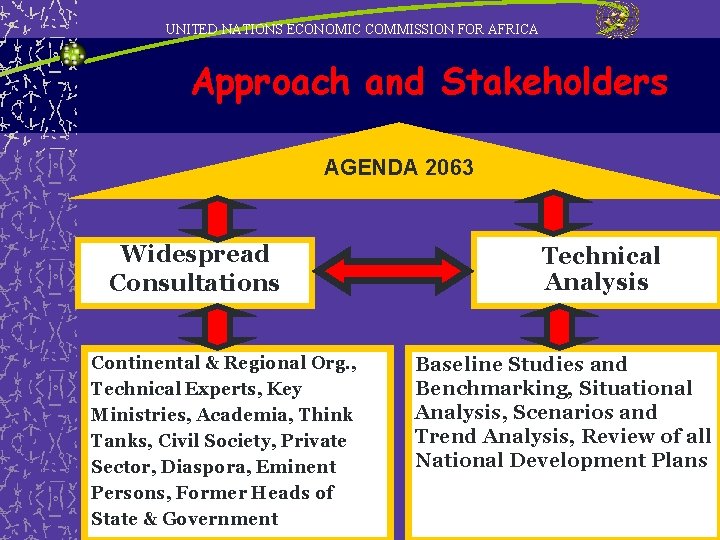 UNITED NATIONS ECONOMIC COMMISSION FOR AFRICA

Approach and Stakeholders

AGENDA 2063

Widespread Consultations

Technical Analysis

Continental & Regional Org., Technical Experts, Key Ministries, Academia, Think Tanks, Civil Society, Private Sector, Diaspora, Eminent Persons, Former Heads of State & Government

Baseline Studies and Benchmarking, Situational Analysis, Scenarios and Trend Analysis, Review of all National Development Plans